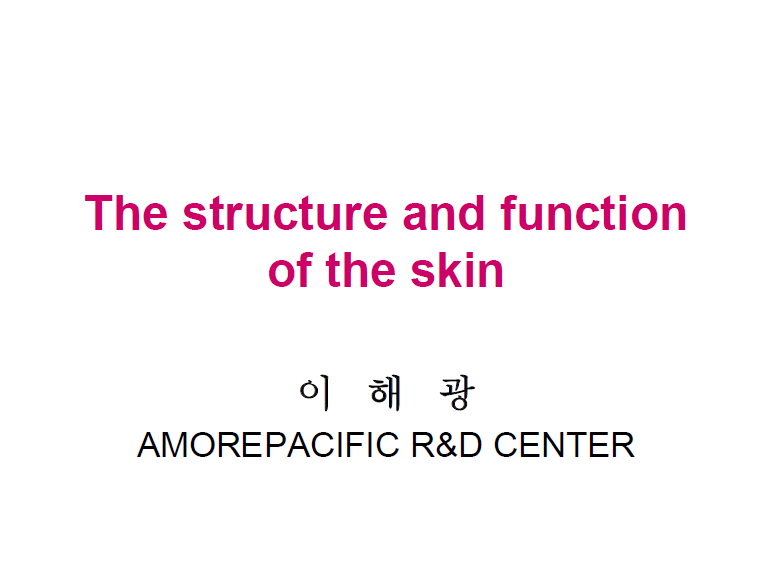 The structure and function of the skin

이 해 광

AMOREPACIFIC R&D CENTER